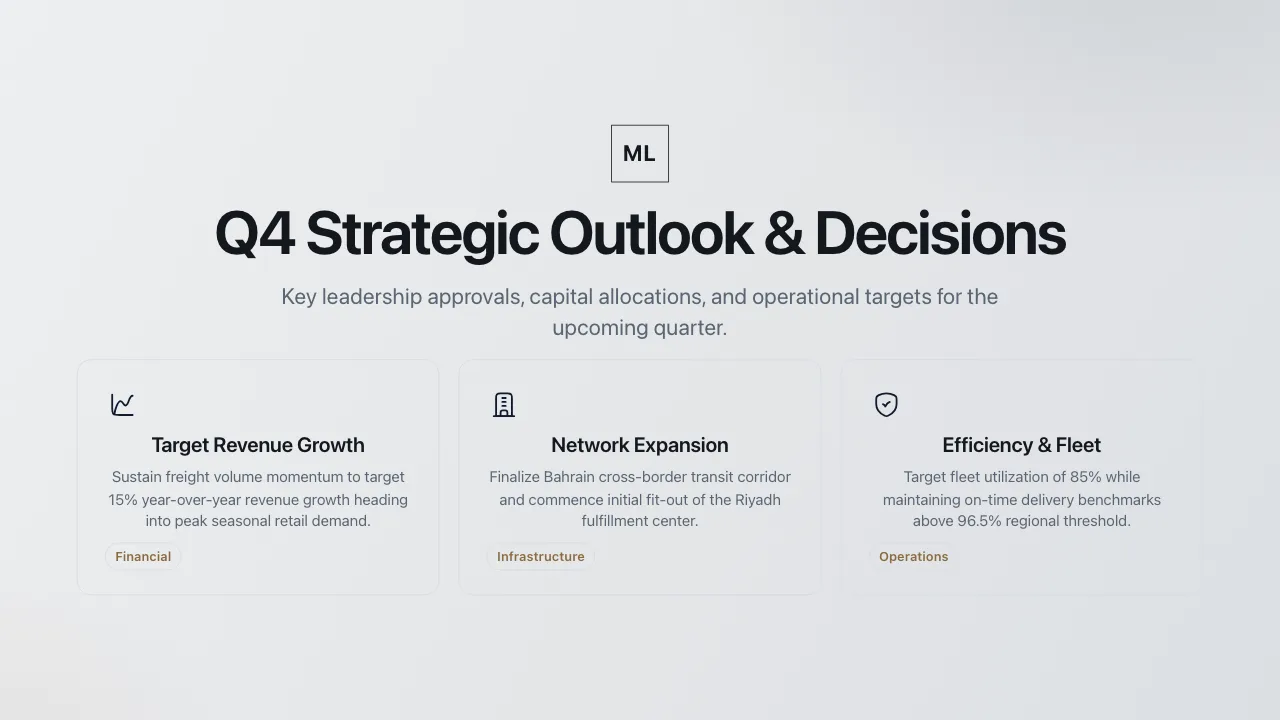 ML

Q4 Strategic Outlook & Decisions

Key leadership approvals, capital allocations, and operational targets for the upcoming quarter.

Target Revenue Growth

Sustain freight volume momentum to target 15% year-over-year revenue growth heading into peak seasonal retail demand.

Financial

Network Expansion

Finalize Bahrain cross-border transit corridor and commence initial fit-out of the Riyadh fulfillment center.

Infrastructure

Efficiency & Fleet

Target fleet utilization of 85% while maintaining on-time delivery benchmarks above 96.5% regional threshold.

Operations